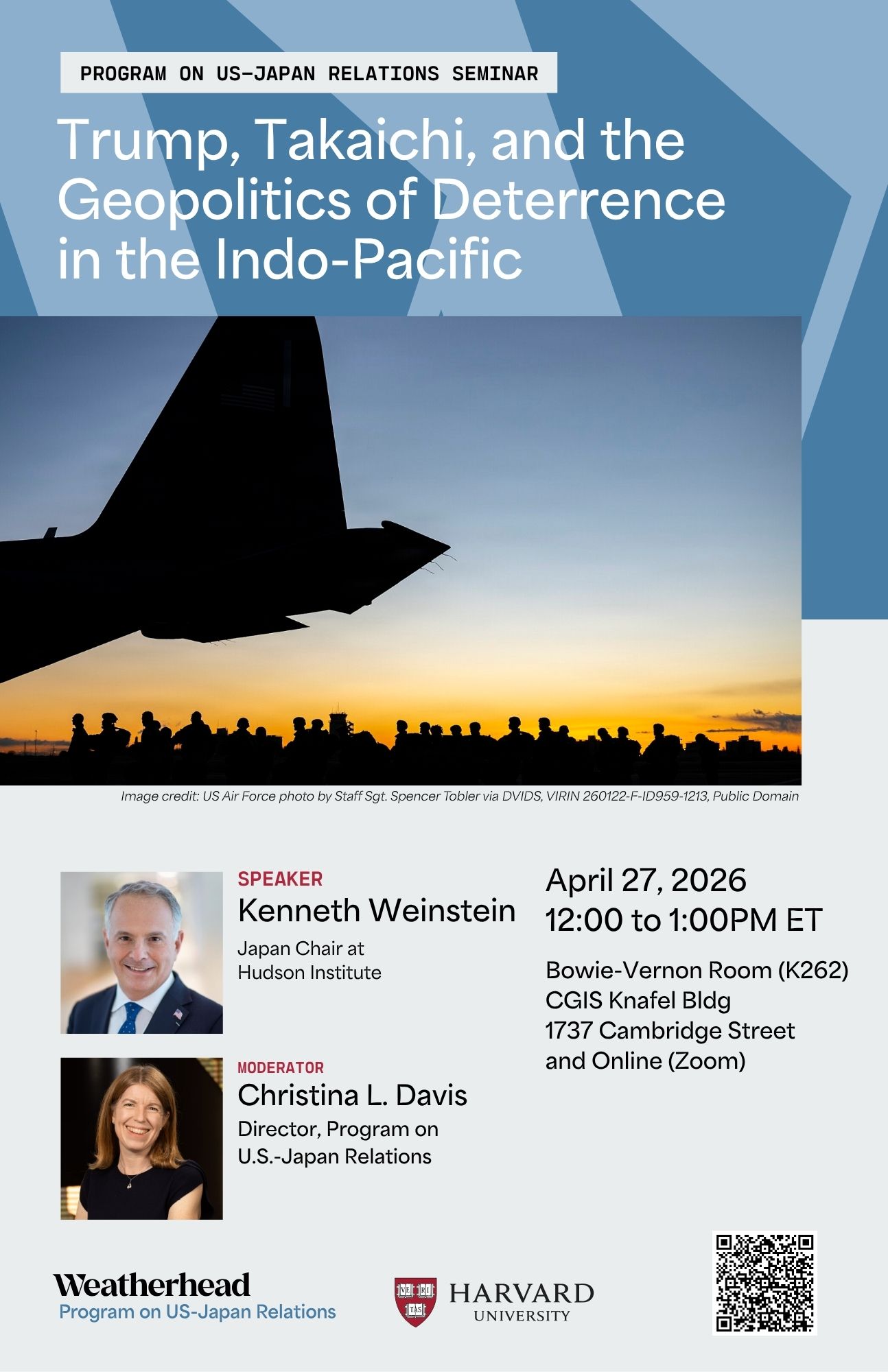 PROGRAM ON US-JAPAN RELATIONS SEMINAR

Trump, Takaichi, and the Geopolitics of Deterrence in the Indo-Pacific

Image credit: US Air Force photo by Staff Sgt. Spencer Tobler via DVIDS, VIRIN 260122-F-ID959-1213, Public Domain

SPEAKER
Kenneth Weinstein
Japan Chair at Hudson Institute

MODERATOR
Christina L. Davis
Director, Program on U.S.-Japan Relations

April 27, 2026
12:00 to 1:00PM ET

Bowie-Vernon Room (K262)
CGIS Knafel Bldg
1737 Cambridge Street
and Online (Zoom)

Weatherhead
Program on US-Japan Relations

VE RI TAS
HARVARD
UNIVERSITY